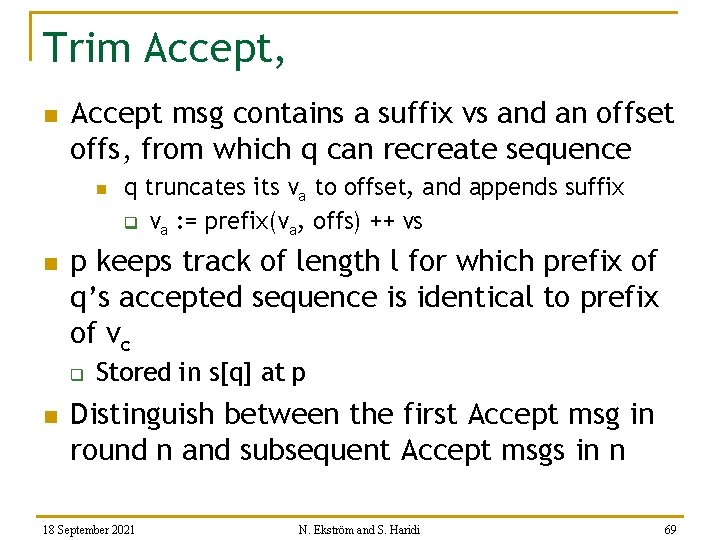 Trim Accept,

Accept msg contains a suffix vs and an offset offs, from which q can recreate sequence

q truncates its $v_a$ to offset, and appends suffix

$v_a$ := prefix($v_a$, offs) ++ vs

p keeps track of length l for which prefix of q's accepted sequence is identical to prefix of $v_c$

Stored in s[q] at p

Distinguish between the first Accept msg in round n and subsequent Accept msgs in n

18 September 2021

N. Ekström and S. Haridi

69